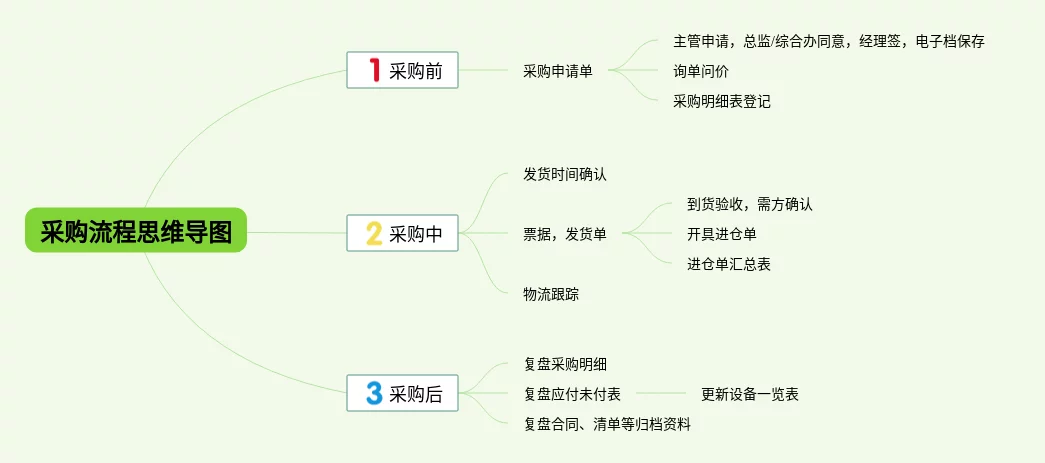 采购流程思维导图

1 采购前

采购申请单

主管申请，总监/综合办同意，经理签，电子档保存

询单问价

采购明细表登记

2 采购中

发货时间确认

票据，发货单

到货验收，需方确认

开具进仓单

进仓单汇总表

物流跟踪

3 采购后

复盘采购明细

复盘应付未付表

更新设备一览表

复盘合同、清单等归档资料